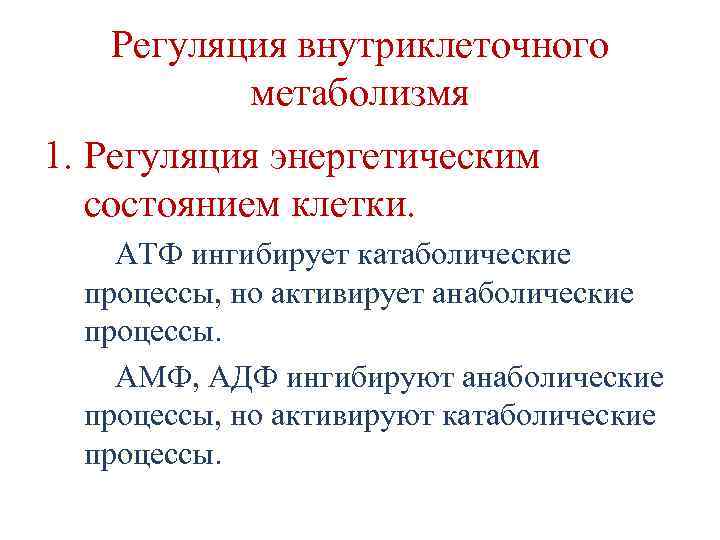 Регуляция внутриклеточного метаболизмя

1. Регуляция энергетическим состоянием клетки.

АТФ ингибирует катаболические процессы, но активирует анаболические процессы.

АМФ, АДФ ингибируют анаболические процессы, но активируют катаболические процессы.